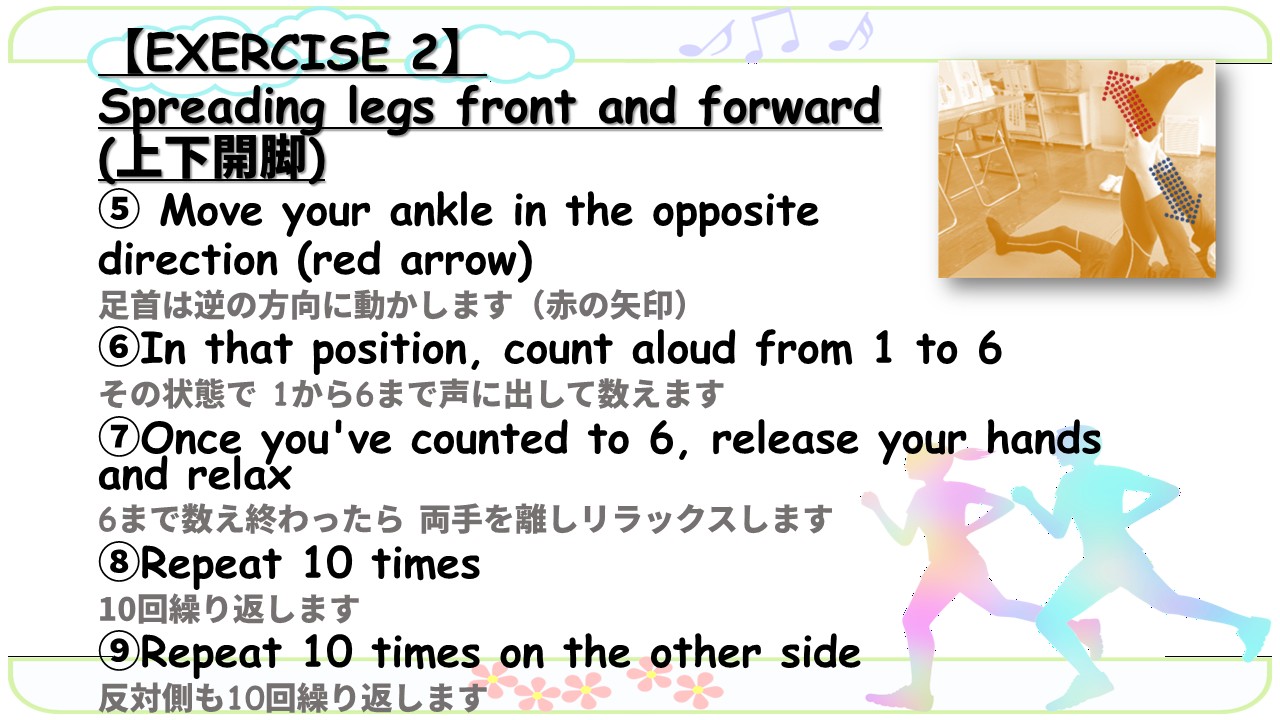 【EXERCISE 2】
Spreading legs front and forward (上下開脚)
⑤ Move your ankle in the opposite direction (red arrow)
足首は逆の方向に動かします（赤の矢印）
⑥In that position, count aloud from 1 to 6
その状態で 1から6まで声に出して数えます
⑦Once you've counted to 6, release your hands and relax
6まで数え終わったら 両手を離しリラックスします
⑧Repeat 10 times
10回繰り返します
⑨Repeat 10 times on the other side
反対側も10回繰り返します